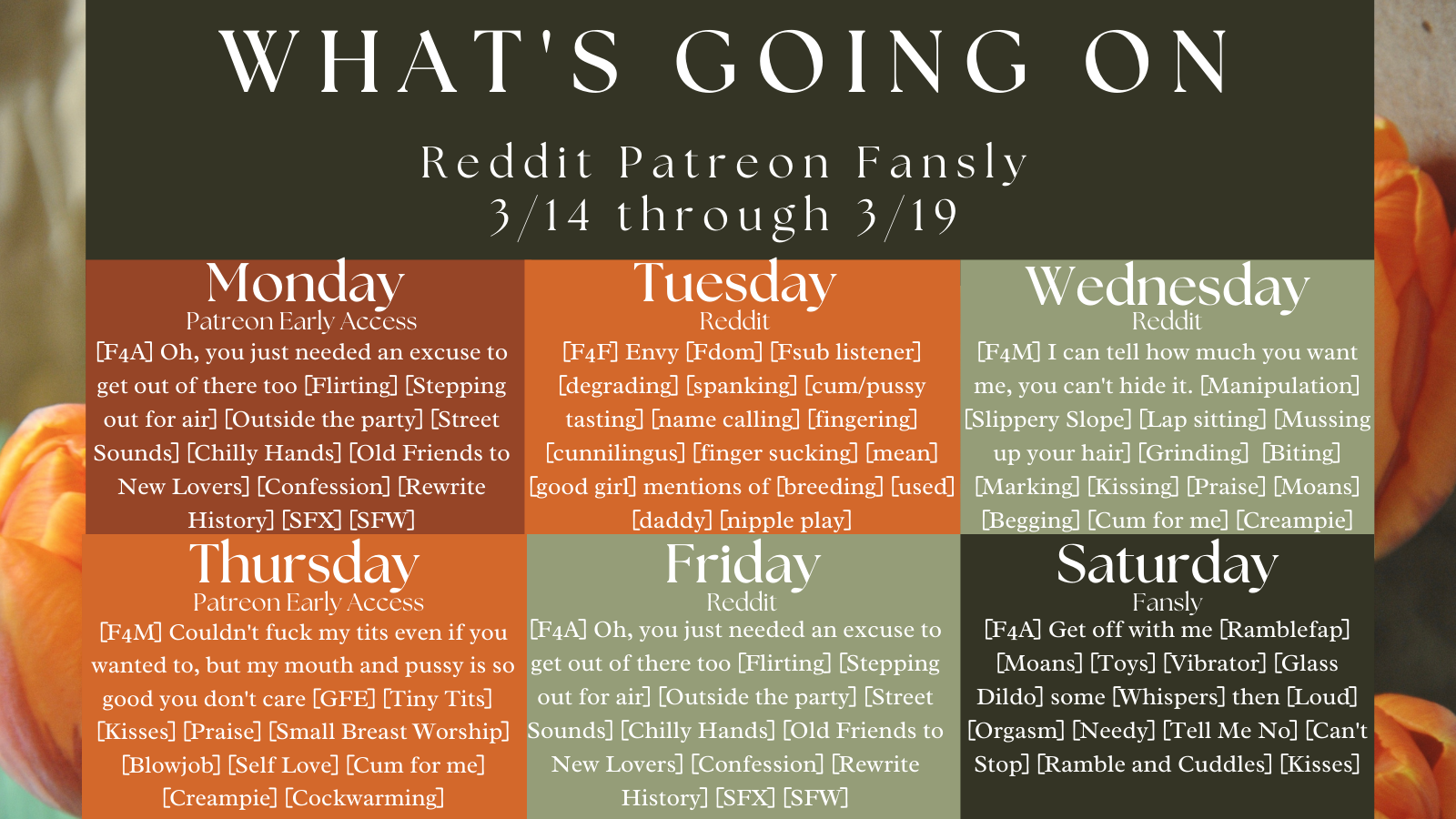 WHAT'S GOING ON

Reddit Patreon Fansly
3/14 through 3/19

Monday
Patreon Early Access
[F4A] Oh, you just needed an excuse to get out of there too [Flirting] [Stepping out for air] [Outside the party] [Street Sounds] [Chilly Hands] [Old Friends to New Lovers] [Confession] [Rewrite History] [SFX] [SFW]

Tuesday
Reddit
[F4F] Envy [Fdom] [Fsub listener] [degrading] [spanking] [cum/pussy tasting] [name calling] [fingering] [cunnilingus] [finger sucking] [mean] [good girl] mentions of [breeding] [used] [daddy] [nipple play]

Wednesday
Reddit
[F4M] I can tell how much you want me, you can't hide it. [Manipulation] [Slippery Slope] [Lap sitting] [Mussing up your hair] [Grinding] [Biting] [Marking] [Kissing] [Praise] [Moans] [Begging] [Cum for me] [Creampie]

Thursday
Patreon Early Access
[F4M] Couldn't fuck my tits even if you wanted to, but my mouth and pussy is so good you don't care [GFE] [Tiny Tits] [Kisses] [Praise] [Small Breast Worship] [Blowjob] [Self Love] [Cum for me] [Creampie] [Cockwarming]

Friday
Reddit
[F4A] Oh, you just needed an excuse to get out of there too [Flirting] [Stepping out for air] [Outside the party] [Street Sounds] [Chilly Hands] [Old Friends to New Lovers] [Confession] [Rewrite History] [SFX] [SFW]

Saturday
Fansly
[F4A] Get off with me [Ramblefap] [Moans] [Toys] [Vibrator] [Glass Dildo] some [Whispers] then [Loud] [Orgasm] [Needy] [Tell Me No] [Can't Stop] [Ramble and Cuddles] [Kisses]